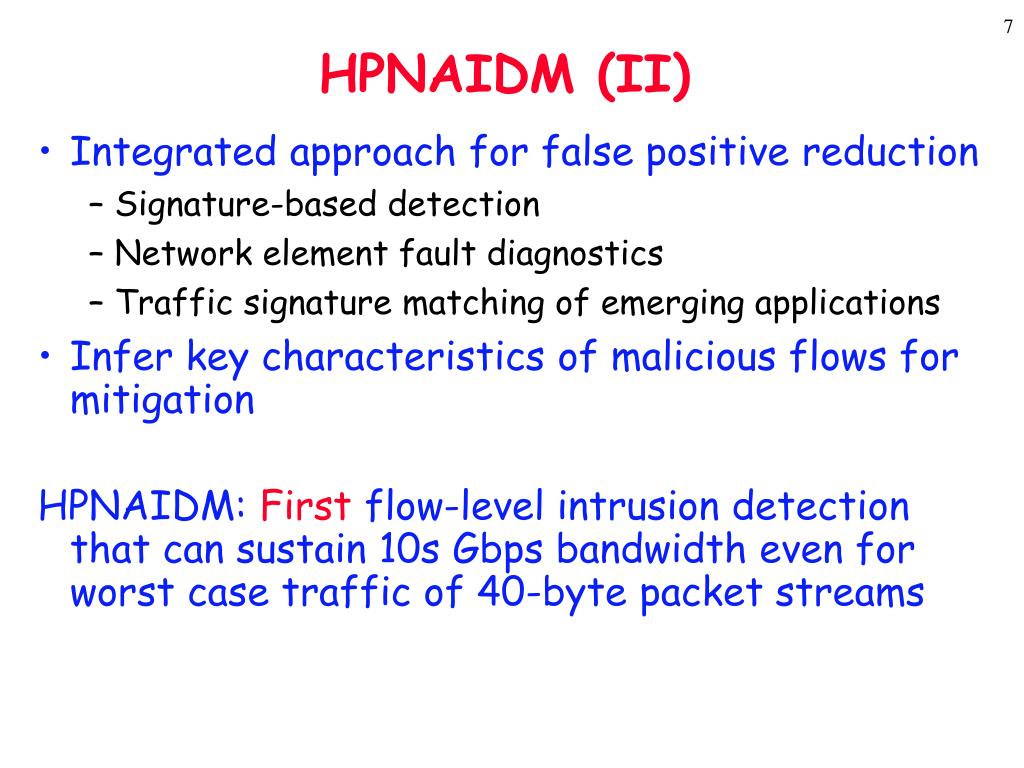 7

HPNAIDM (II)

• Integrated approach for false positive reduction
– Signature-based detection
– Network element fault diagnostics
– Traffic signature matching of emerging applications
• Infer key characteristics of malicious flows for mitigation

HPNAIDM: First flow-level intrusion detection that can sustain 10s Gbps bandwidth even for worst case traffic of 40-byte packet streams